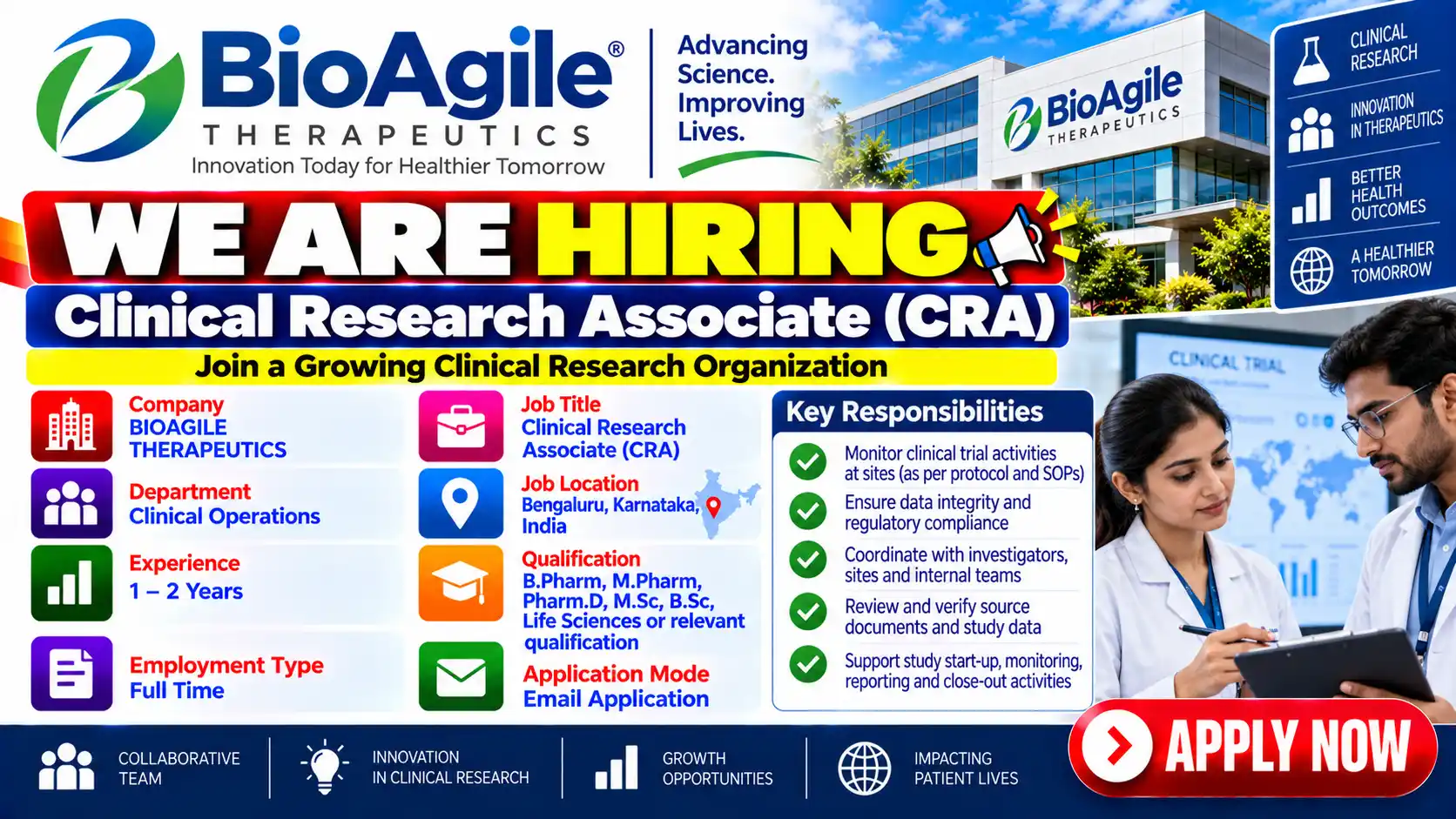 BioAgile®
THERAPEUTICS
Innovation Today for Healthier Tomorrow

Advancing Science. Improving Lives.

BioAgile
THERAPEUTICS

CLINICAL RESEARCH
INNOVATION IN THERAPEUTICS
BETTER HEALTH OUTCOMES
A HEALTHIER TOMORROW

WE ARE HIRING
Clinical Research Associate (CRA)
Join a Growing Clinical Research Organization

Company
BIOAGILE THERAPEUTICS

Department
Clinical Operations

Experience
1 – 2 Years

Employment Type
Full Time

Job Title
Clinical Research Associate (CRA)

Job Location
Bengaluru, Karnataka, India

Qualification
B.Pharm, M.Pharm, Pharm.D, M.Sc, B.Sc, Life Sciences or relevant qualification

Application Mode
Email Application

Key Responsibilities
Monitor clinical trial activities at sites (as per protocol and SOPs)
Ensure data integrity and regulatory compliance
Coordinate with investigators, sites and internal teams
Review and verify source documents and study data
Support study start-up, monitoring, reporting and close-out activities

CLINICAL TRIAL

COLLABORATIVE TEAM
INNOVATION IN CLINICAL RESEARCH
GROWTH OPPORTUNITIES
IMPACTING PATIENT LIVES

APPLY NOW